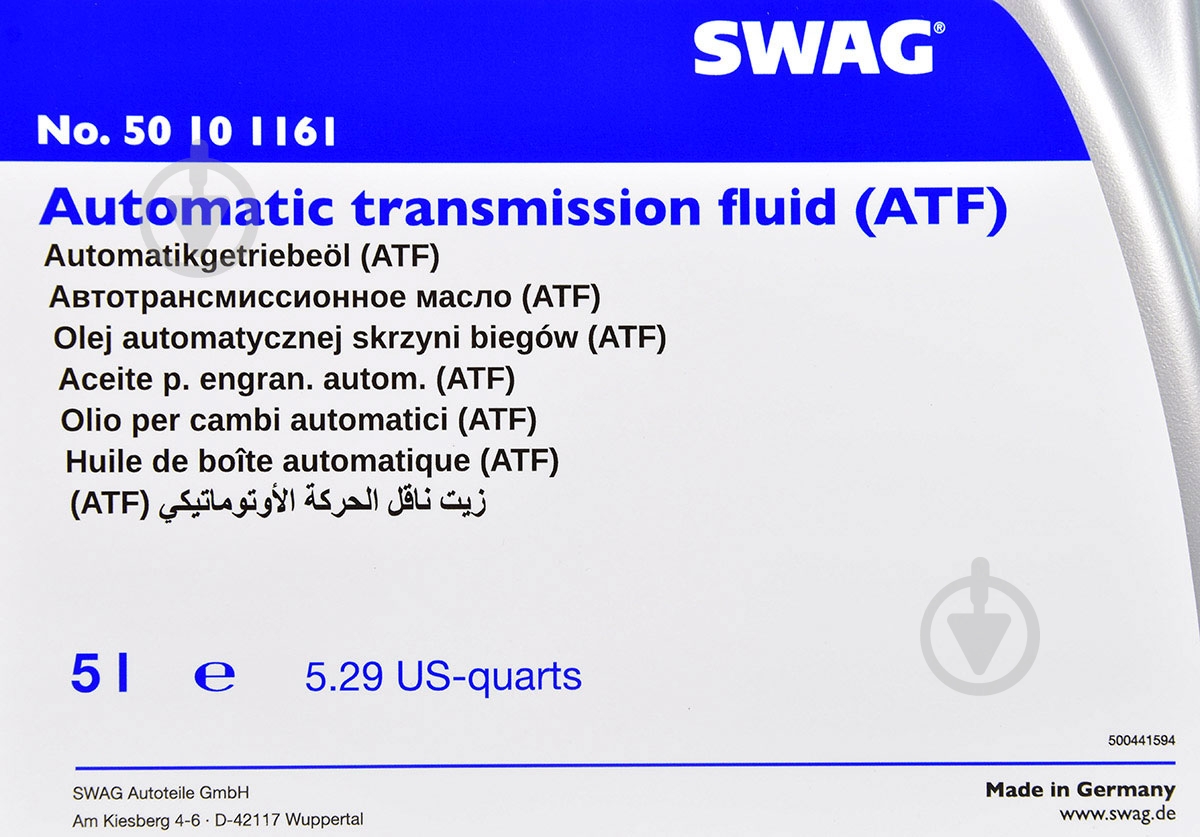 SWAG®

No. 50 10 1161

Automatic transmission fluid (ATF)
Automatikgetriebeöl (ATF)
Автотрансмиссионное масло (ATF)
Olej automatycznej skrzyni biegów (ATF)
Aceite p. engran. autom. (ATF)
Olio per cambi automatici (ATF)
Huile de boîte automatique (ATF)
زيت ناقل الحركة الأوتوماتيكي (ATF)

5 l ℮ 5.29 US-quarts

500441594

SWAG Autoteile GmbH
Am Kiesberg 4-6 · D-42117 Wuppertal

Made in Germany
www.swag.de